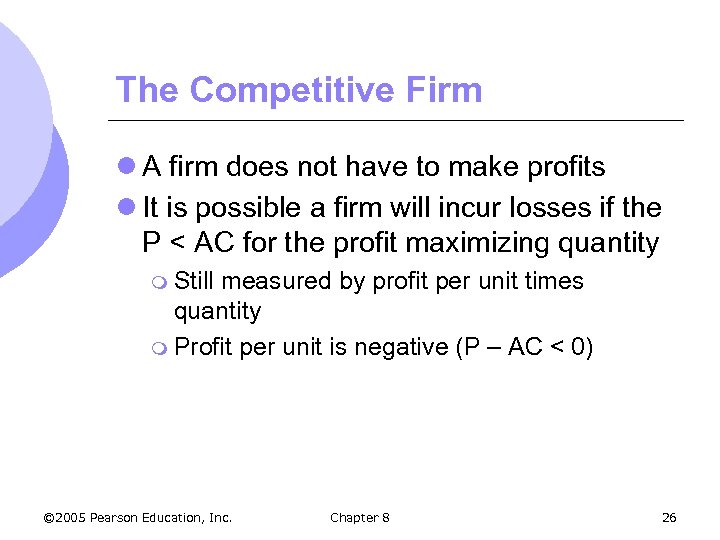 The Competitive Firm

- A firm does not have to make profits
- It is possible a firm will incur losses if the P < AC for the profit maximizing quantity
  - Still measured by profit per unit times quantity
  - Profit per unit is negative (P – AC < 0)

©2005 Pearson Education, Inc. Chapter 8 26